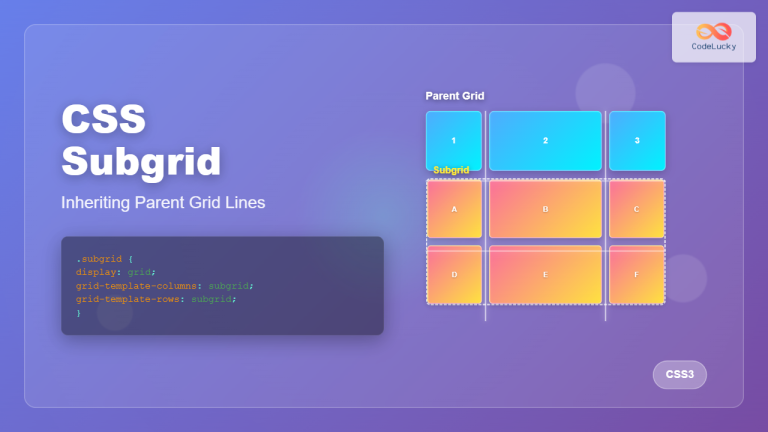 CodeLucky

CSS Subgrid

Inheriting Parent Grid Lines

.subgrid {
display: grid;
grid-template-columns: subgrid;
grid-template-rows: subgrid;
}

Parent Grid

1

2

3

Subgrid

A

B

C

D

E

F

CSS3